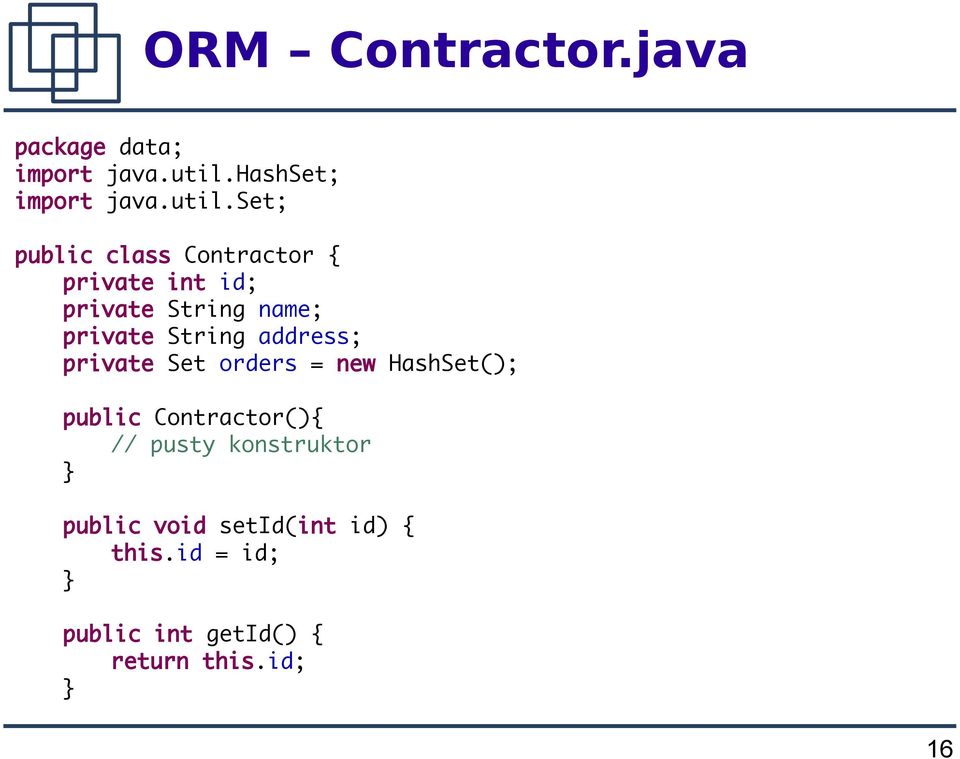 ORM – Contractor.java

package data;
import java.util.HashSet;
import java.util.Set;

public class Contractor {
    private int id;
    private String name;
    private String address;
    private Set orders = new HashSet();

    public Contractor(){
        // pusty konstruktor
    }

    public void setId(int id) {
        this.id = id;
    }

    public int getId() {
        return this.id;
    }

16